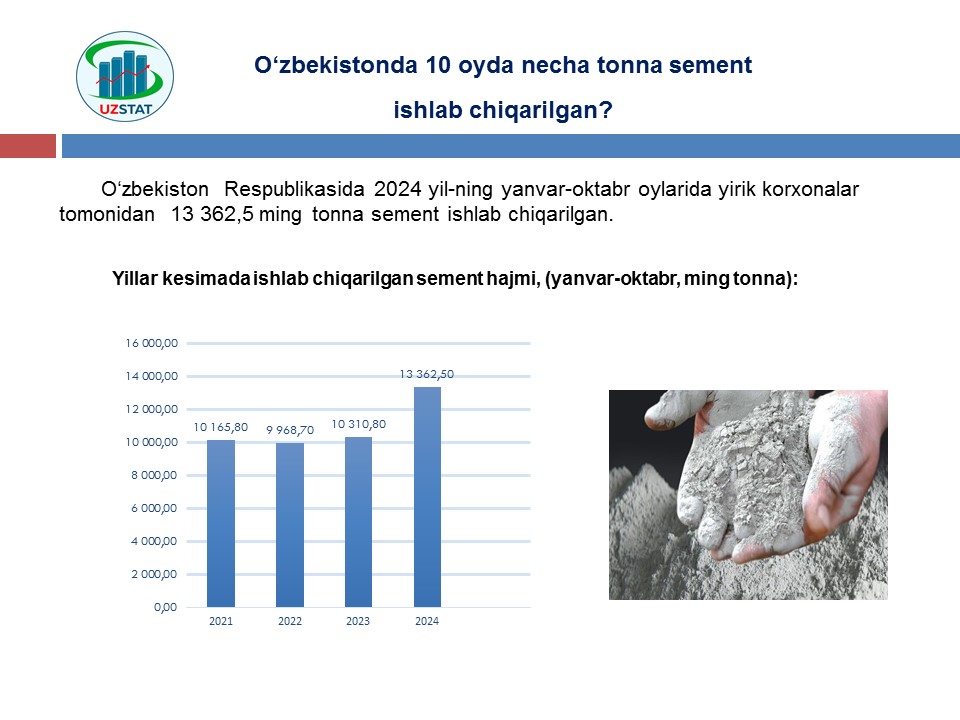 UZSTAT

O‘zbekistonda 10 oyda necha tonna sement ishlab chiqarilgan?

O‘zbekiston Respublikasida 2024 yil-ning yanvar-oktabr oylarida yirik korxonalar tomonidan 13 362,5 ming tonna sement ishlab chiqarilgan.

Yillar kesimada ishlab chiqarilgan sement hajmi, (yanvar-oktabr, ming tonna):

16 000,00
14 000,00
12 000,00
10 000,00
8 000,00
6 000,00
4 000,00
2 000,00
0,00

10 165,80
9 968,70
10 310,80
13 362,50

2021
2022
2023
2024